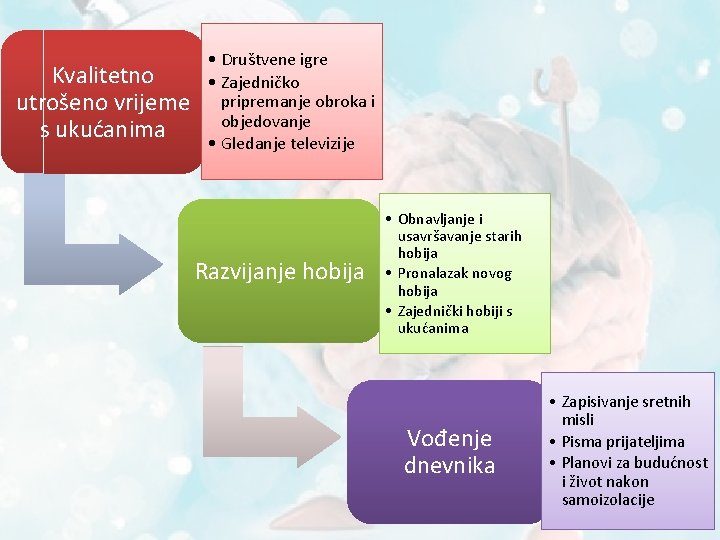 Kvalitetno utrošeno vrijeme s ukućanima

• Društvene igre
• Zajedničko pripremanje obroka i objedovanje
• Gledanje televizije

Razvijanje hobija

• Obnavljanje i usavršavanje starih hobija
• Pronalazak novog hobija
• Zajednički hobiji s ukućanima

Vođenje dnevnika

• Zapisivanje sretnih misli
• Pisma prijateljima
• Planovi za budućnost i život nakon samoizolacije